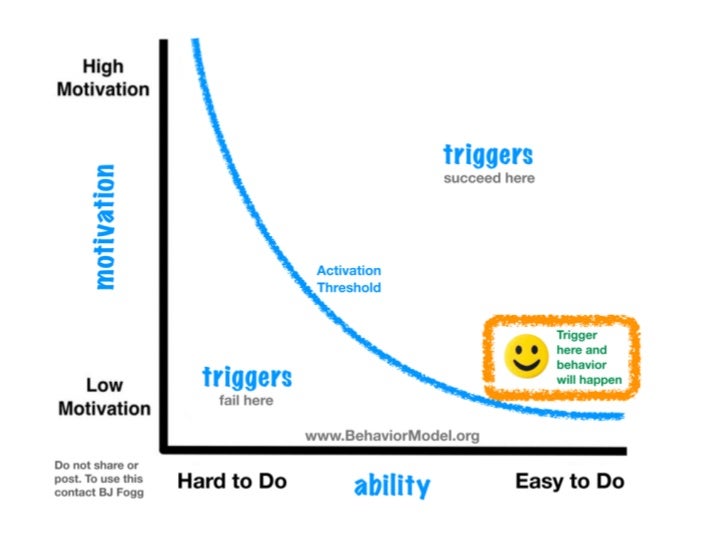 High Motivation

motivation

Low Motivation

triggers
succeed here

Activation Threshold

Trigger here and behavior will happen

triggers
fail here

www.BehaviorModel.org

Do not share or post. To use this contact BJ Fogg

Hard to Do

ability

Easy to Do